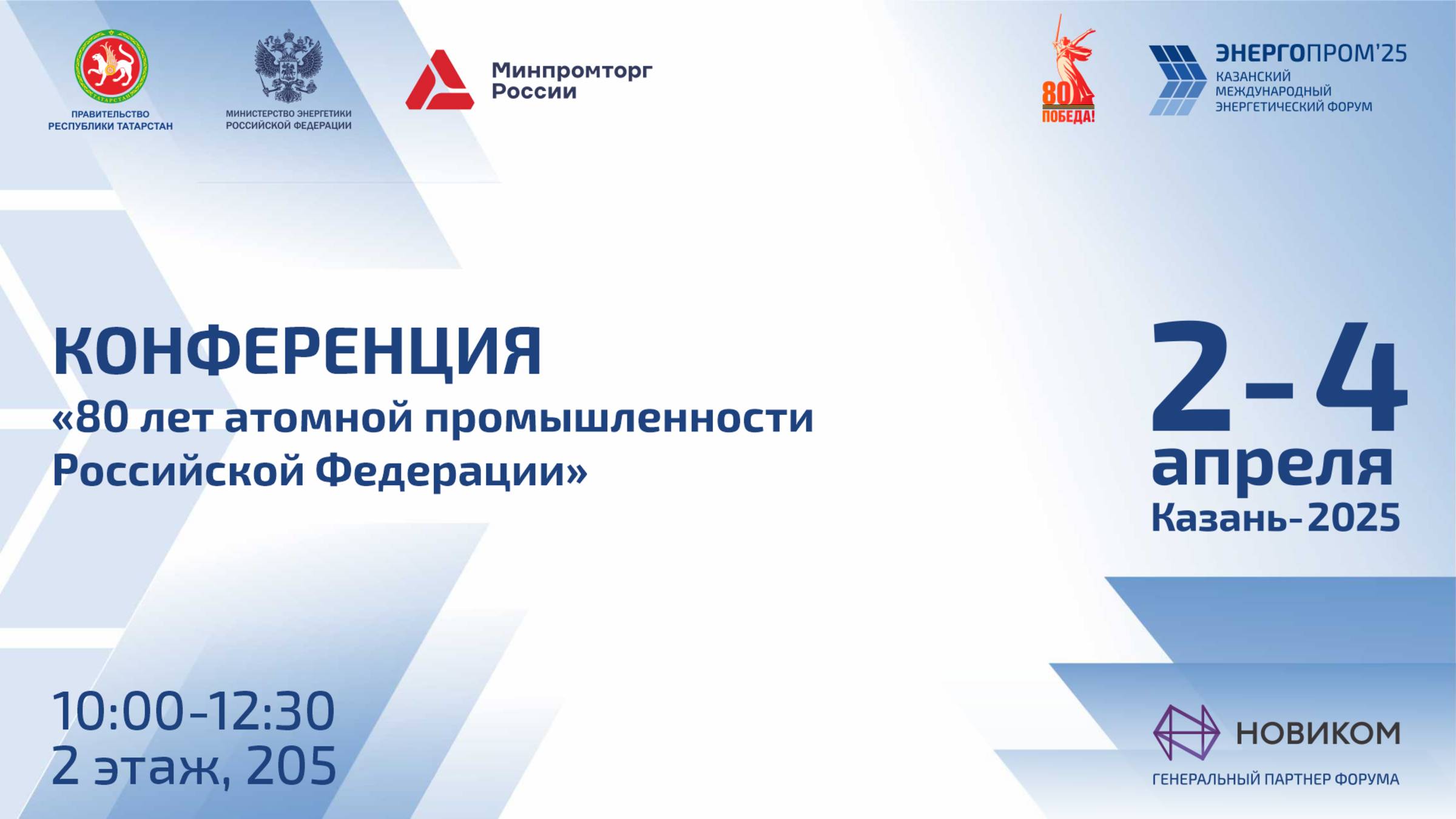 ТАТАРСТАН
ПРАВИТЕЛЬСТВО РЕСПУБЛИКИ ТАТАРСТАН

МИНИСТЕРСТВО ЭНЕРГЕТИКИ РОССИЙСКОЙ ФЕДЕРАЦИИ

Минпромторг России

80 ПОБЕДА!

ЭНЕРГОПРОМ'25
КАЗАНСКИЙ МЕЖДУНАРОДНЫЙ ЭНЕРГЕТИЧЕСКИЙ ФОРУМ

КОНФЕРЕНЦИЯ
«80 лет атомной промышленности Российской Федерации»

2-4
апреля
Казань-2025

10:00-12:30
2 этаж, 205

НОВИКОМ
ГЕНЕРАЛЬНЫЙ ПАРТНЕР ФОРУМА